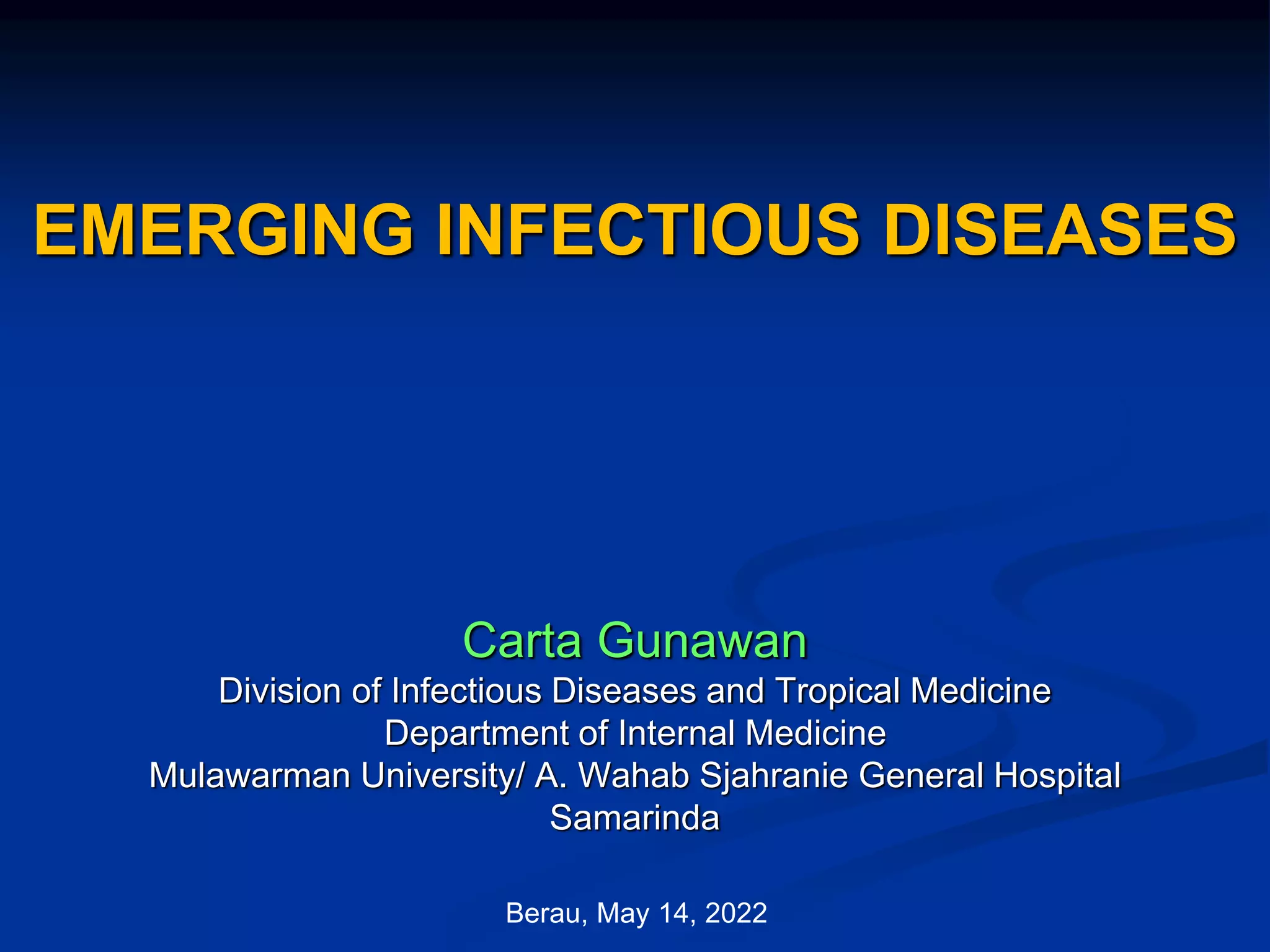 EMERGING INFECTIOUS DISEASES

Carta Gunawan
Division of Infectious Diseases and Tropical Medicine
Department of Internal Medicine
Mulawarman University/ A. Wahab Sjahranie General Hospital
Samarinda

Berau, May 14, 2022